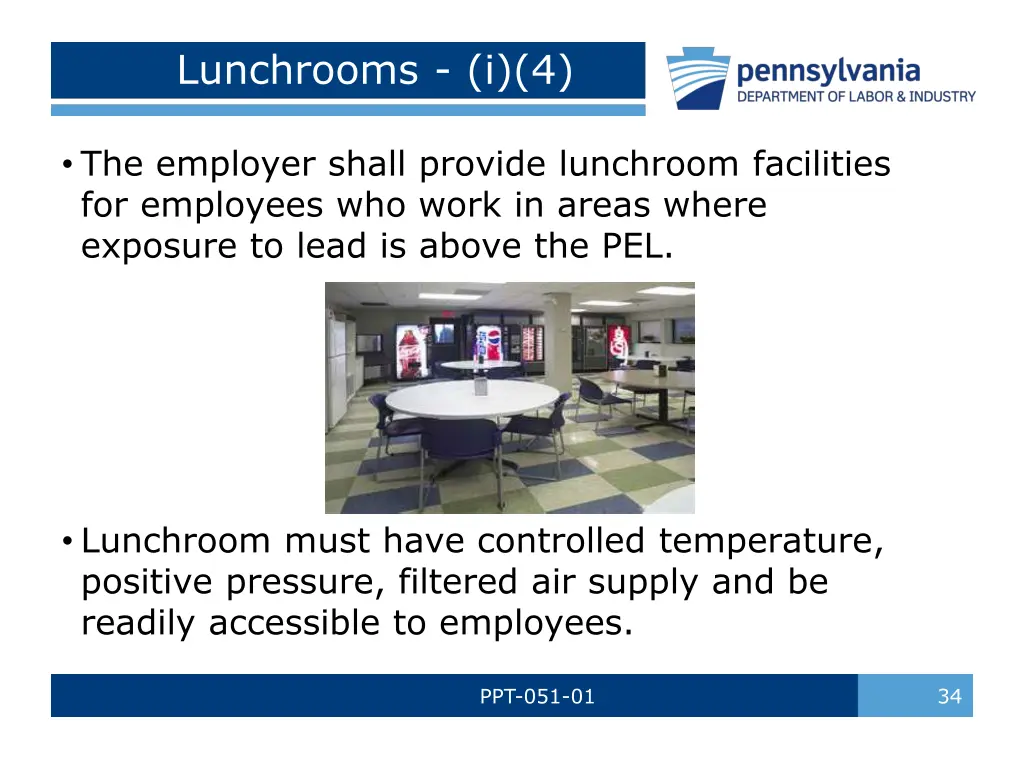 Lunchrooms - (i)(4)

pennsylvania
DEPARTMENT OF LABOR & INDUSTRY

• The employer shall provide lunchroom facilities for employees who work in areas where exposure to lead is above the PEL.

• Lunchroom must have controlled temperature, positive pressure, filtered air supply and be readily accessible to employees.

PPT-051-01

34